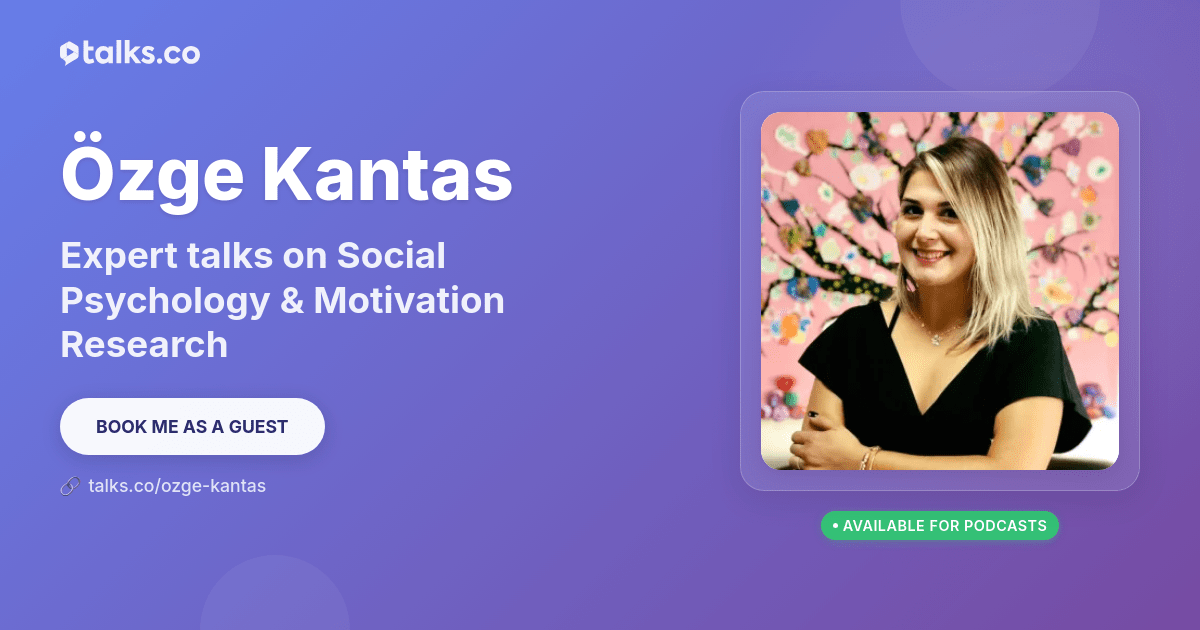 talks.co

Özge Kantas

Expert talks on Social Psychology & Motivation Research

BOOK ME AS A GUEST

talks.co/ozge-kantas

• AVAILABLE FOR PODCASTS